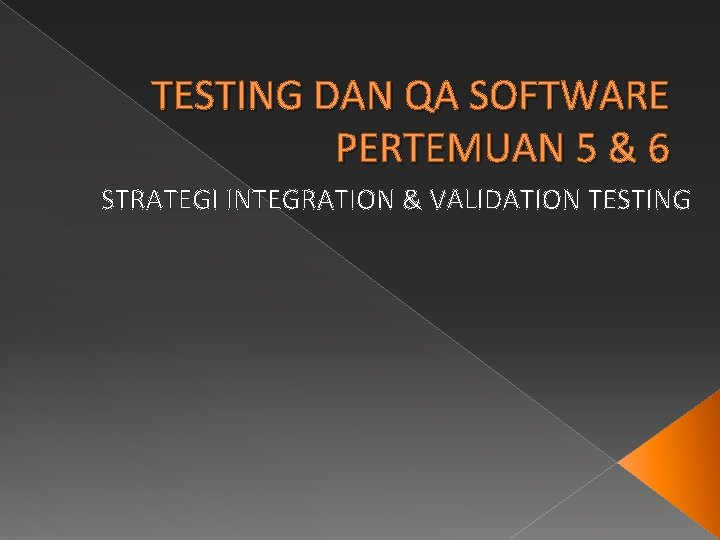 TESTING DAN QA SOFTWARE
PERTEMUAN 5 & 6

STRATEGI INTEGRATION & VALIDATION TESTING